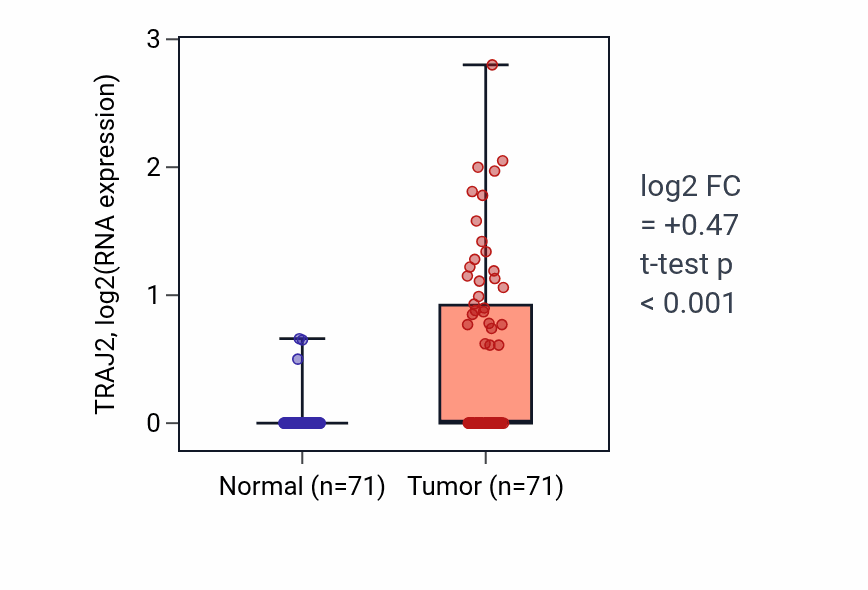 TRAJ2, log2(RNA expression)

3
2
1
0

Normal (n=71)
Tumor (n=71)

log2 FC
= +0.47
t-test p
< 0.001